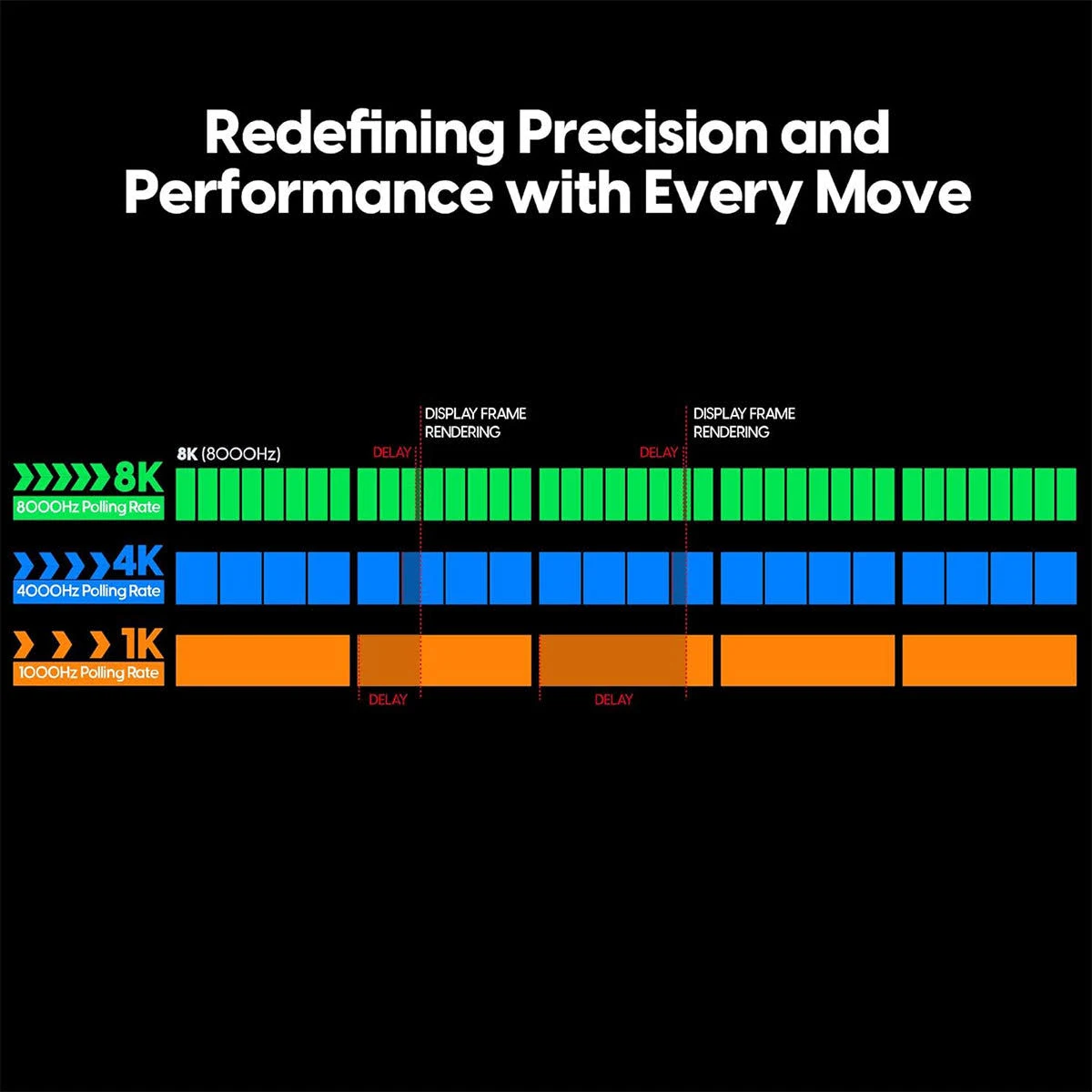 Redefining Precision and Performance with Every Move

DISPLAY FRAME RENDERING

DISPLAY FRAME RENDERING

8K (8000Hz)

DELAY

DELAY

8K
8000Hz Polling Rate

4K
4000Hz Polling Rate

1K
1000Hz Polling Rate

DELAY

DELAY